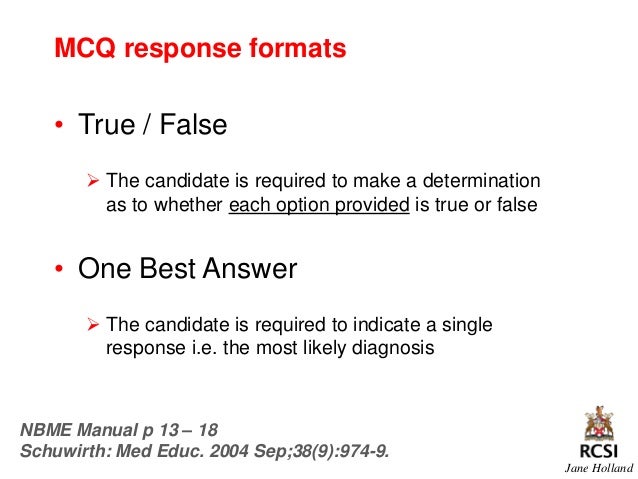 MCQ response formats

• True / False

➢ The candidate is required to make a determination as to whether each option provided is true or false

• One Best Answer

➢ The candidate is required to indicate a single response i.e. the most likely diagnosis

NBME Manual p 13 – 18
Schuwirth: Med Educ. 2004 Sep;38(9):974-9.

RCSI
Jane Holland